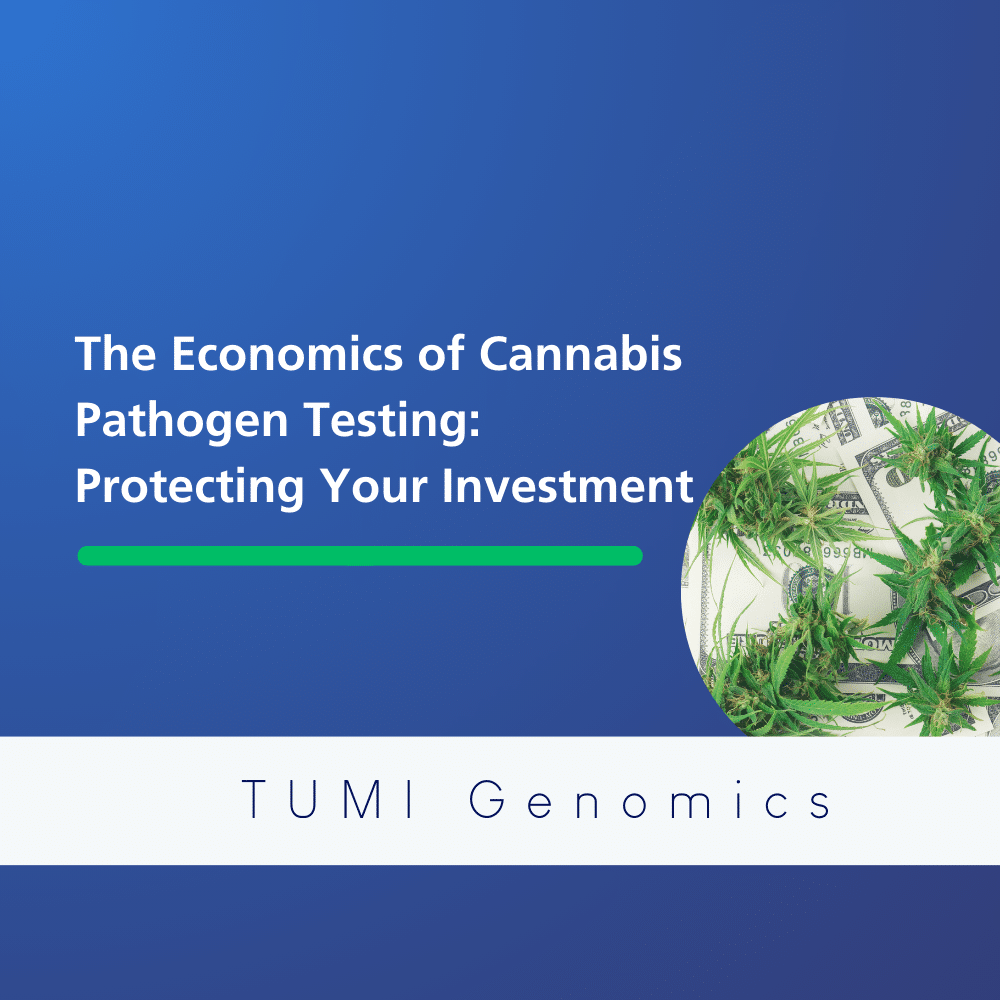 The Economics of Cannabis Pathogen Testing: Protecting Your Investment

TUMI Genomics